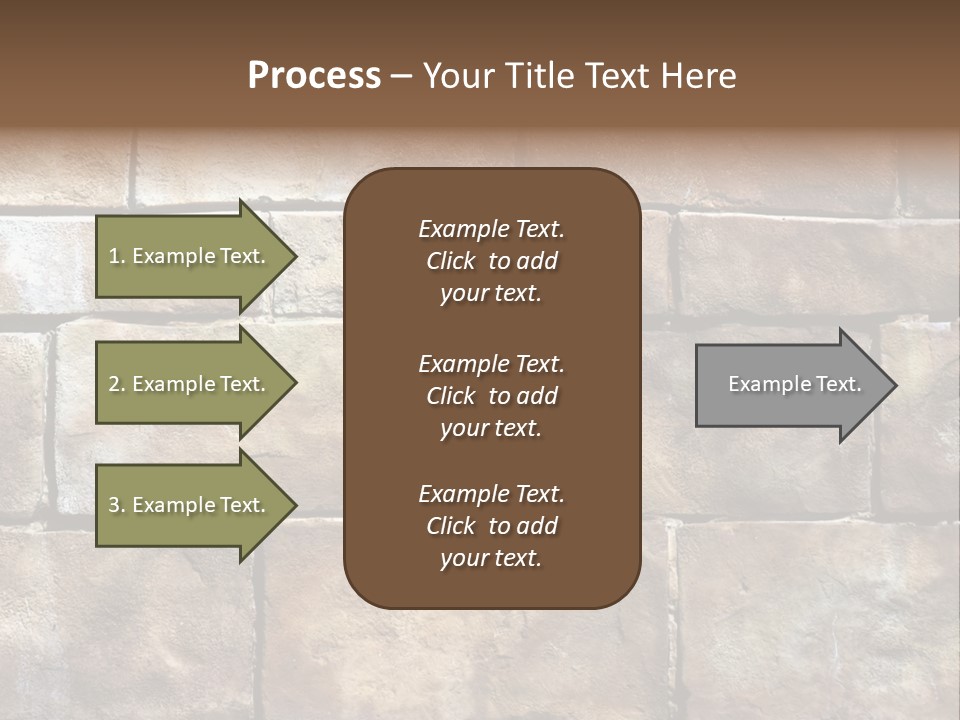 Process – Your Title Text Here

1. Example Text.

2. Example Text.

3. Example Text.

Example Text. Click to add your text.

Example Text. Click to add your text.

Example Text. Click to add your text.

Example Text.